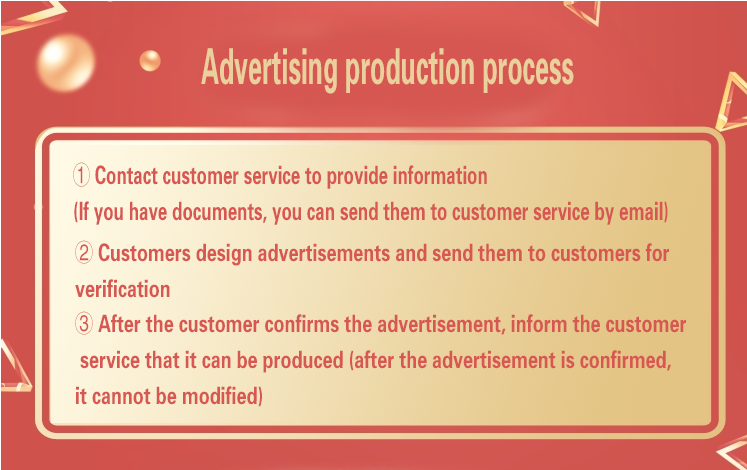 Advertising production process

① Contact customer service to provide information
(If you have documents, you can send them to customer service by email)

② Customers design advertisements and send them to customers for verification

③ After the customer confirms the advertisement, inform the customer service that it can be produced (after the advertisement is confirmed, it cannot be modified)